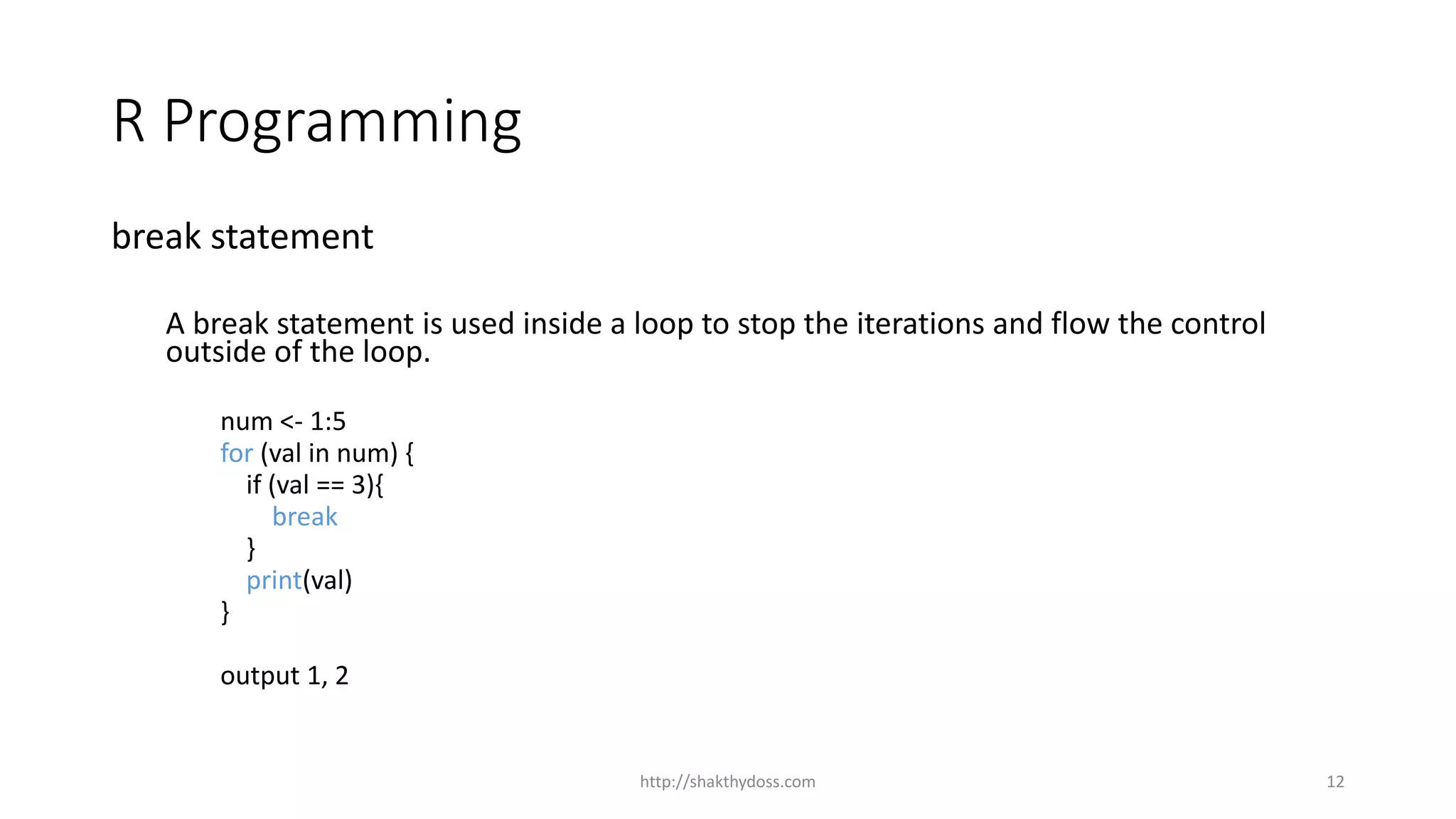 R Programming

break statement

A break statement is used inside a loop to stop the iterations and flow the control outside of the loop.

num <- 1:5
for (val in num) {
  if (val == 3){
    break
  }
  print(val)
}

output 1, 2

http://shakthydoss.com

12